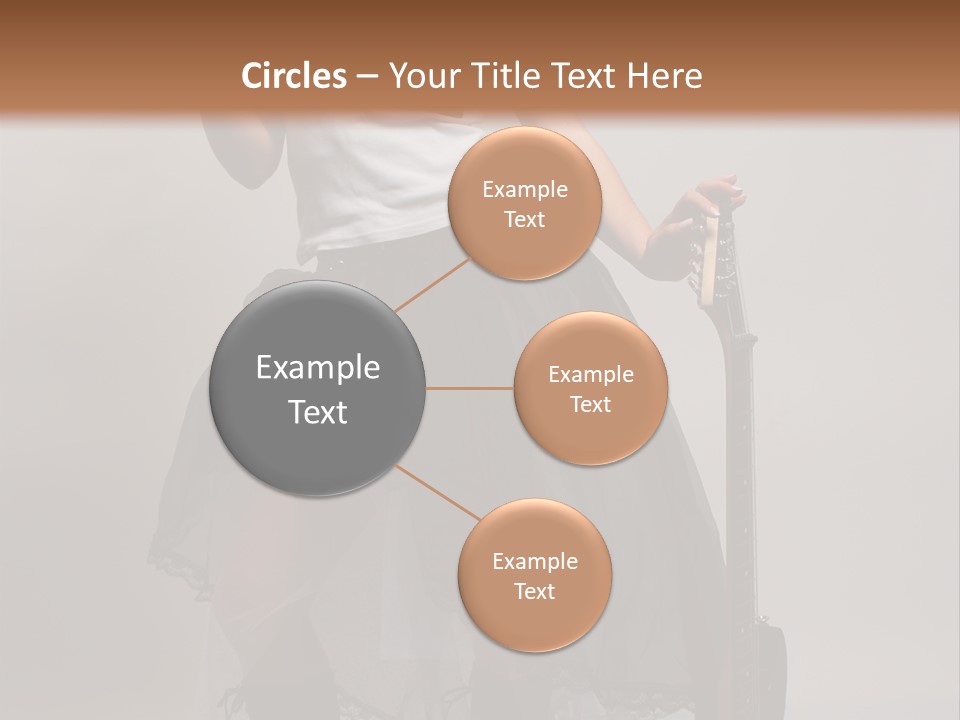 Circles – Your Title Text Here

Example Text

Example Text

Example Text

Example Text